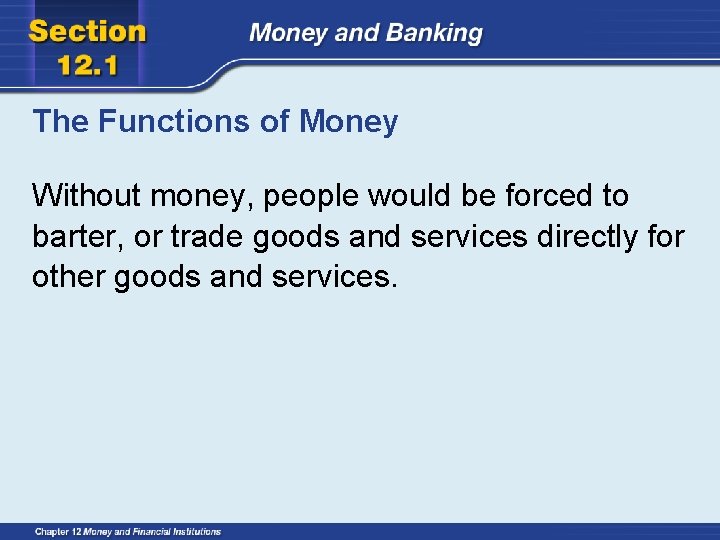 Section 12.1

Money and Banking

The Functions of Money

Without money, people would be forced to barter, or trade goods and services directly for other goods and services.

Chapter 12 Money and Financial Institutions